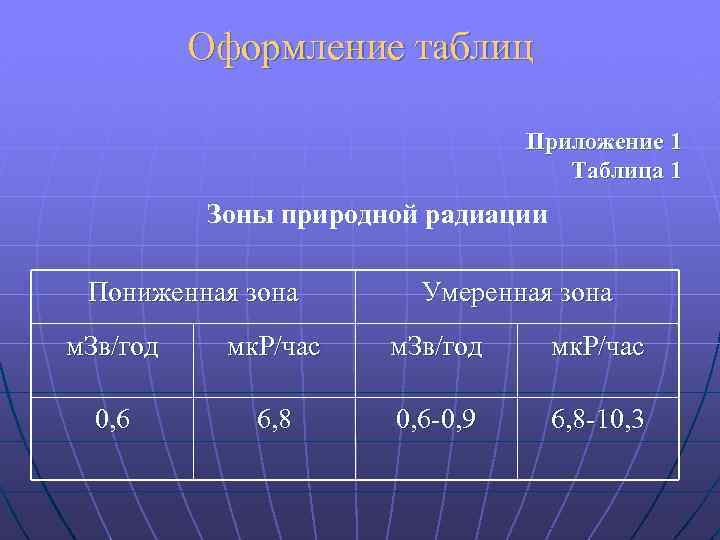 Оформление таблиц

Приложение 1
Таблица 1

Зоны природной радиации

| Пониженная зона | | Умеренная зона | |
|---|---|---|---|
| мЗв/год | мкР/час | мЗв/год | мкР/час |
| 0,6 | 6,8 | 0,6-0,9 | 6,8-10,3 |